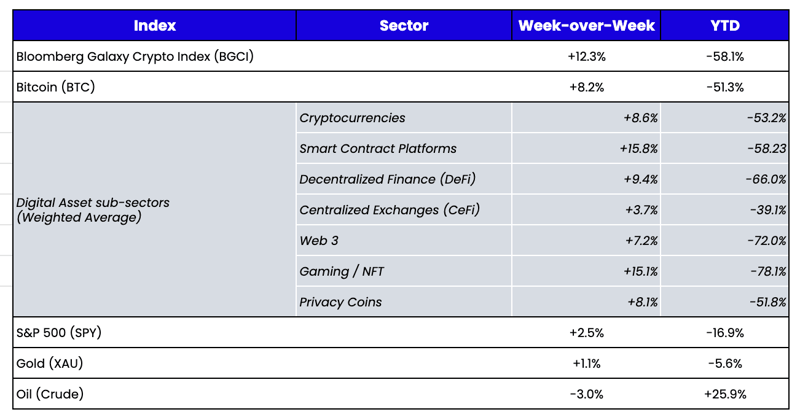 | Index | Sector | Week-over-Week | YTD |
|---|---|---|---|
| Bloomberg Galaxy Crypto Index (BGCI) | | +12.3% | -58.1% |
| Bitcoin (BTC) | | +8.2% | -51.3% |
| Digital Asset sub-sectors (Weighted Average) | Cryptocurrencies | +8.6% | -53.2% |
| | Smart Contract Platforms | +15.8% | -58.23 |
| | Decentralized Finance (DeFi) | +9.4% | -66.0% |
| | Centralized Exchanges (CeFi) | +3.7% | -39.1% |
| | Web 3 | +7.2% | -72.0% |
| | Gaming / NFT | +15.1% | -78.1% |
| | Privacy Coins | +8.1% | -51.8% |
| S&P 500 (SPY) | | +2.5% | -16.9% |
| Gold (XAU) | | +1.1% | -5.6% |
| Oil (Crude) | | -3.0% | +25.9% |